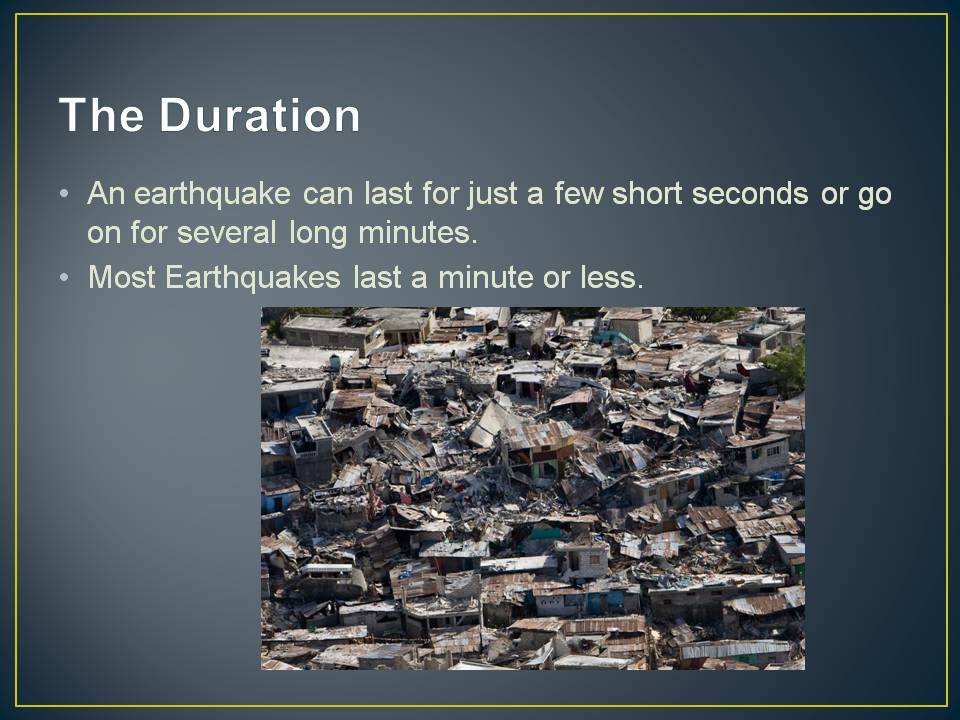 The Duration

• An earthquake can last for just a few short seconds or go on for several long minutes.
• Most Earthquakes last a minute or less.